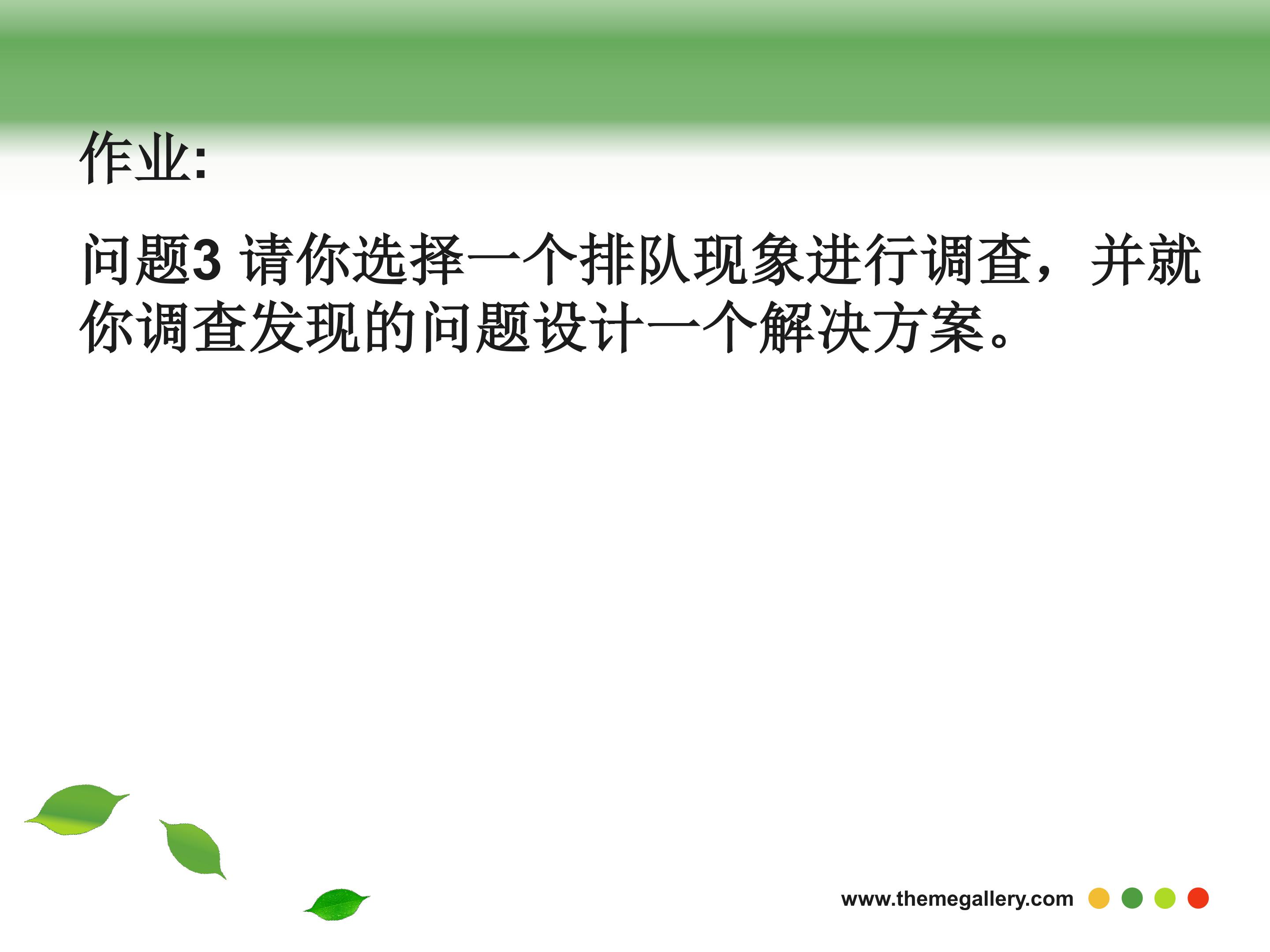 作业:

问题3 请你选择一个排队现象进行调查，并就你调查发现的问题设计一个解决方案。

www.themegallery.com